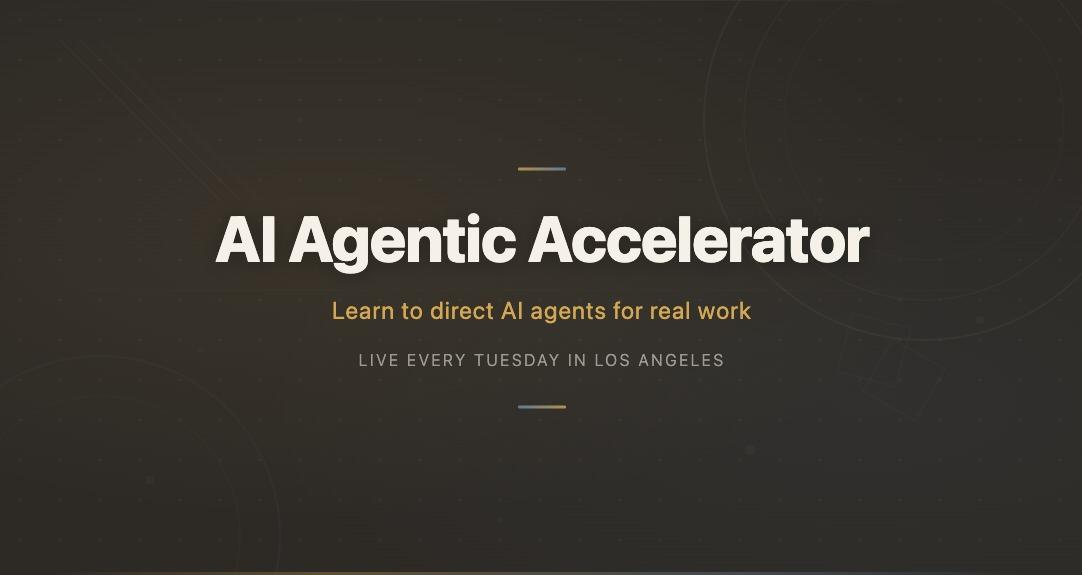 AI Agentic Accelerator

Learn to direct AI agents for real work

LIVE EVERY TUESDAY IN LOS ANGELES